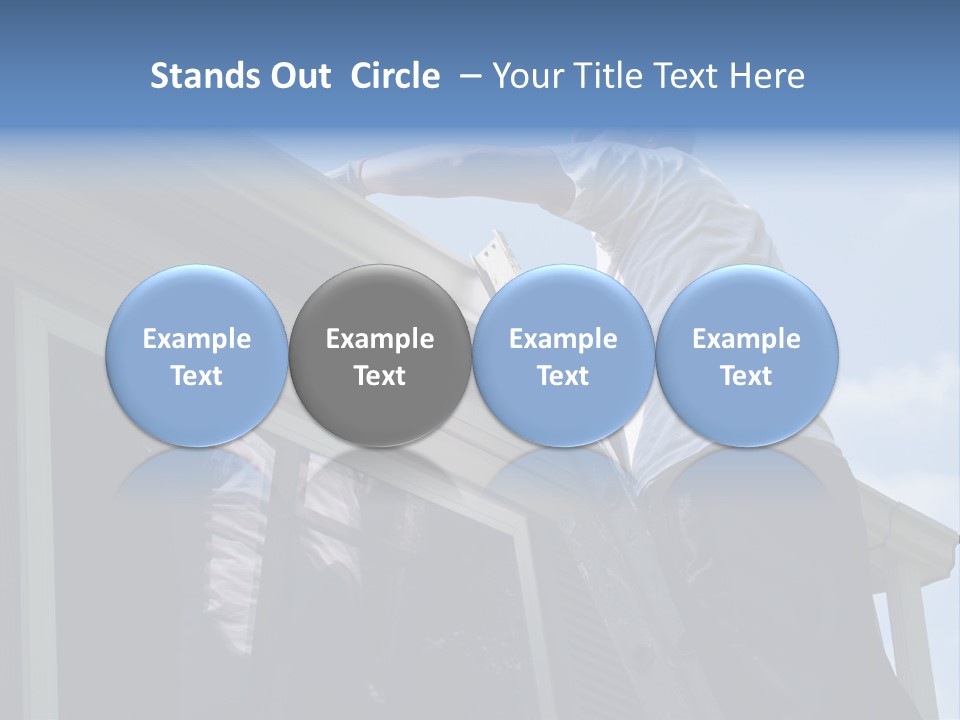 Stands Out Circle – Your Title Text Here

Example Text

Example Text

Example Text

Example Text